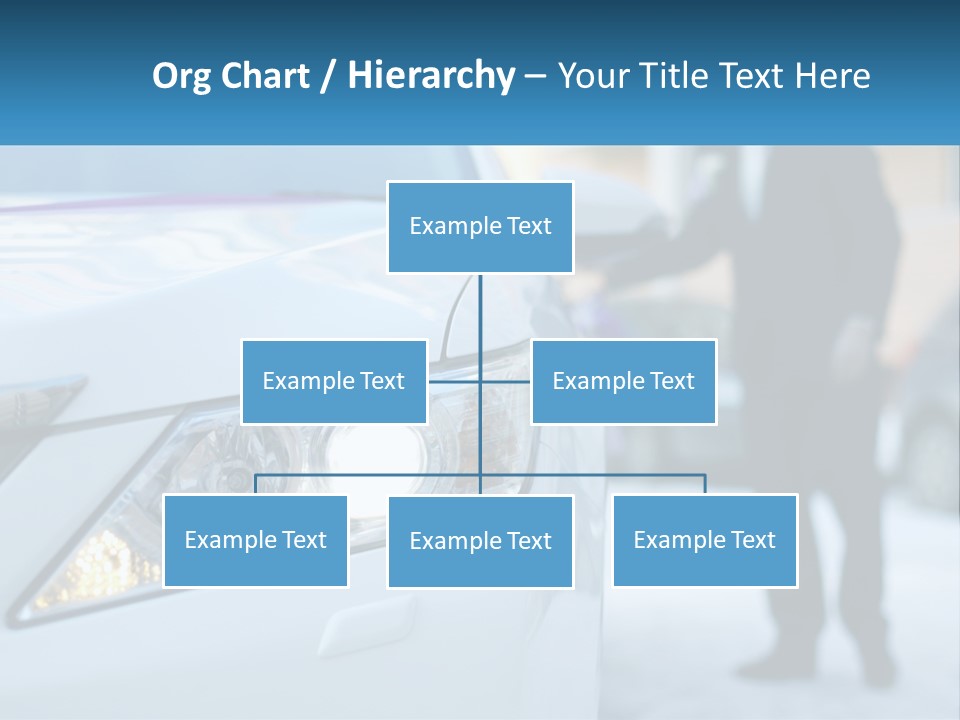 Org Chart / Hierarchy – Your Title Text Here

Example Text

Example Text

Example Text

Example Text

Example Text

Example Text